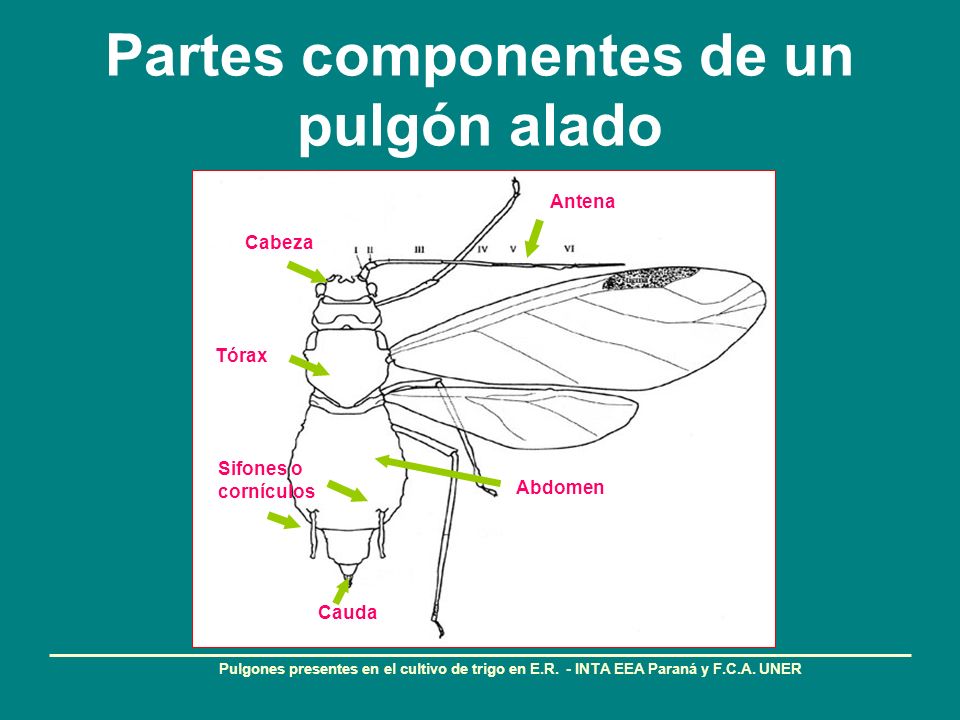 Partes componentes de un pulgón alado

Antena

Cabeza

I II III IV V VI

Tórax

Sifones o cornículos

Abdomen

Cauda

Pulgones presentes en el cultivo de trigo en E.R. - INTA EEA Paraná y F.C.A. UNER